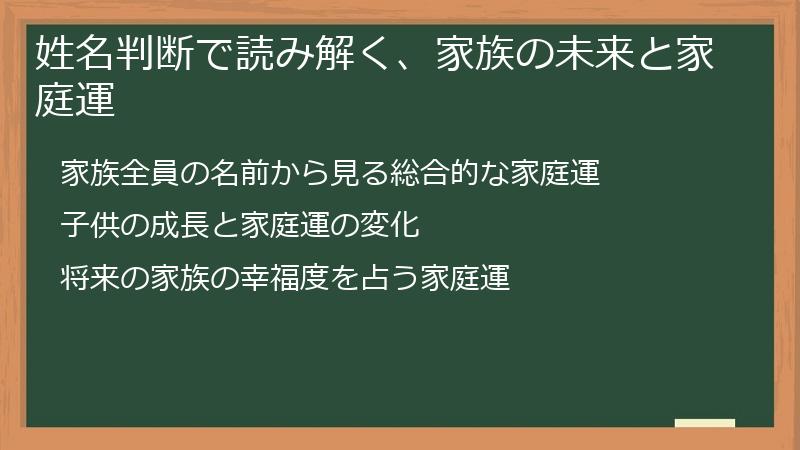 姓名判断で読み解く、家族の未来と家庭運

家族全員の名前から見る総合的な家庭運

子供の成長と家庭運の変化

将来の家族の幸福度を占う家庭運